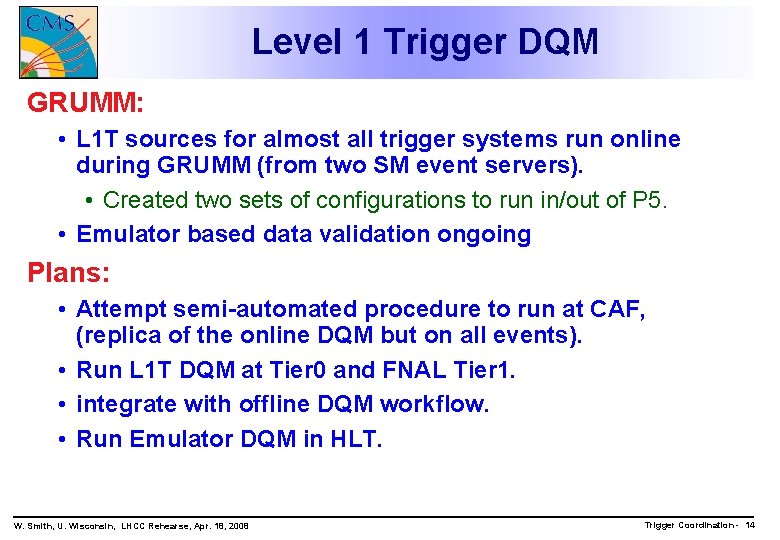 CMS

Level 1 Trigger DQM

GRUMM:

• L1T sources for almost all trigger systems run online during GRUMM (from two SM event servers).

• Created two sets of configurations to run in/out of P5.

• Emulator based data validation ongoing

Plans:

• Attempt semi-automated procedure to run at CAF, (replica of the online DQM but on all events).

• Run L1T DQM at Tier0 and FNAL Tier1.

• integrate with offline DQM workflow.

• Run Emulator DQM in HLT.

W. Smith, U. Wisconsin, LHCC Rehearse, Apr. 18, 2008

Trigger Coordination - 14